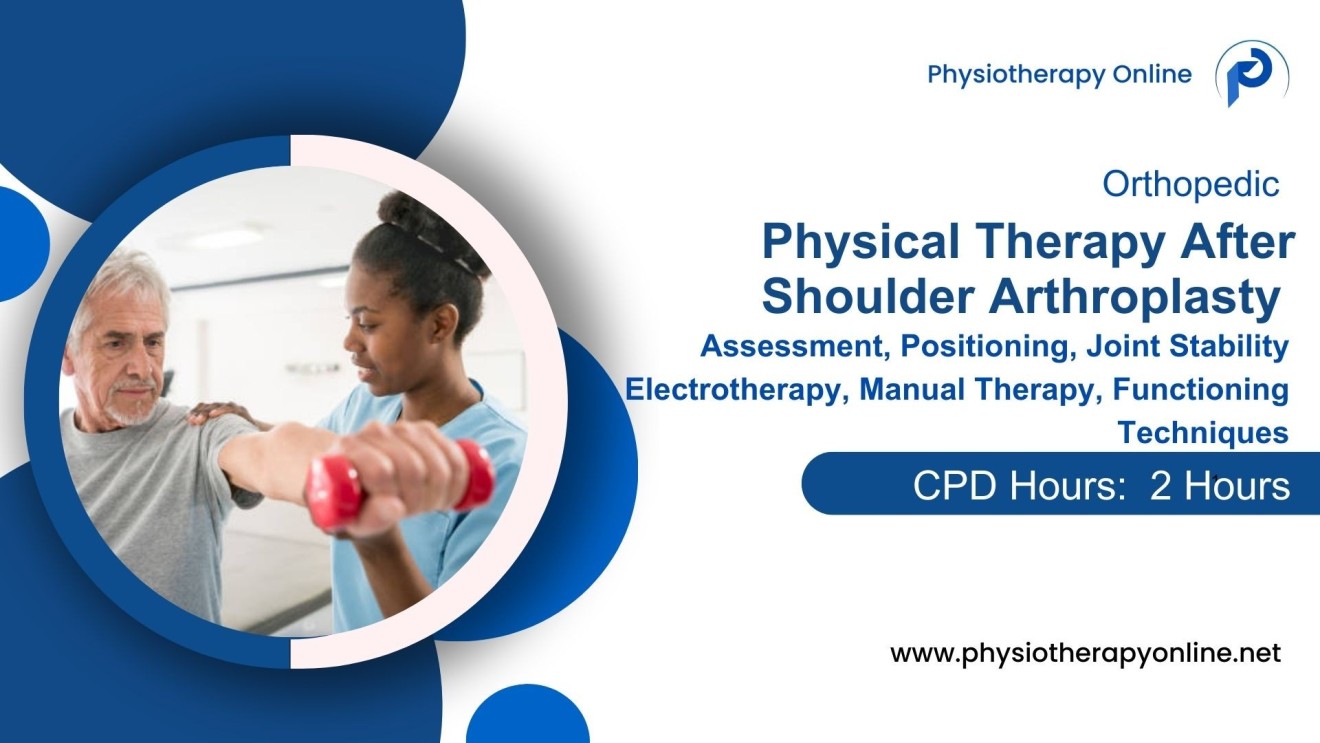 Physiotherapy Online

Orthopedic

Physical Therapy After Shoulder Arthroplasty

Assessment, Positioning, Joint Stability Electrotherapy, Manual Therapy, Functioning Techniques

CPD Hours: 2 Hours

www.physiotherapyonline.net